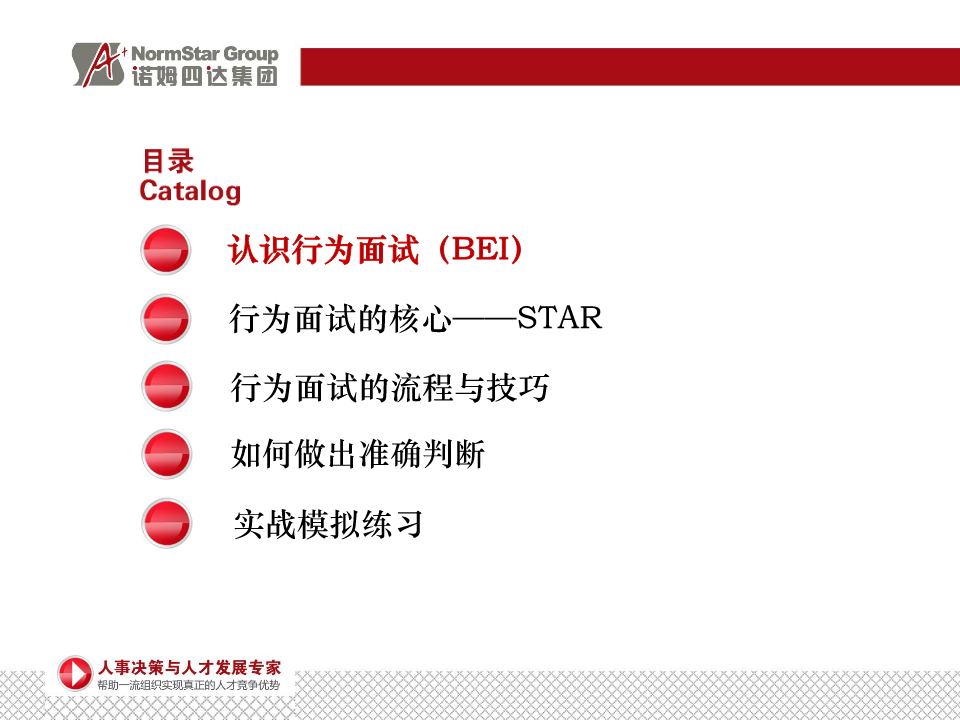 A+ NormStar Group
诺姆四达集团

目录
Catalog

认识行为面试（BEI）

行为面试的核心——STAR

行为面试的流程与技巧

如何做出准确判断

实战模拟练习

人事决策与人才发展专家
帮助一流组织实现真正的人才竞争优势